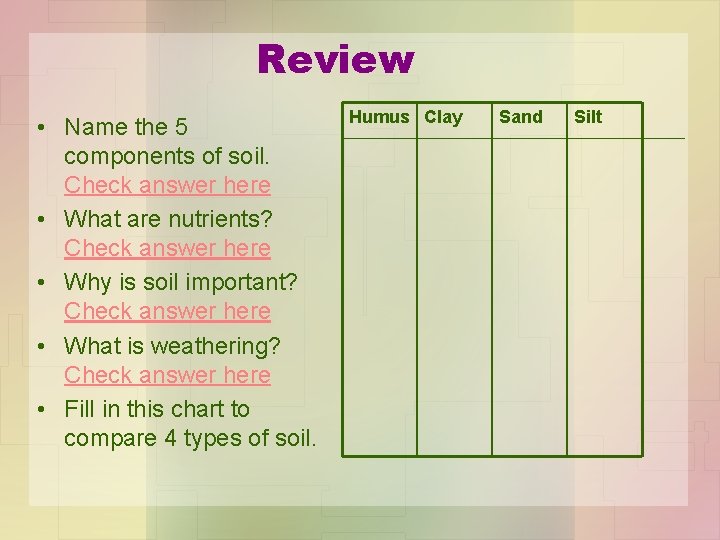 Review

• Name the 5 components of soil. Check answer here
• What are nutrients? Check answer here
• Why is soil important? Check answer here
• What is weathering? Check answer here
• Fill in this chart to compare 4 types of soil.

| Humus | Clay | Sand | Silt |
|---|---|---|---|
| | | | |